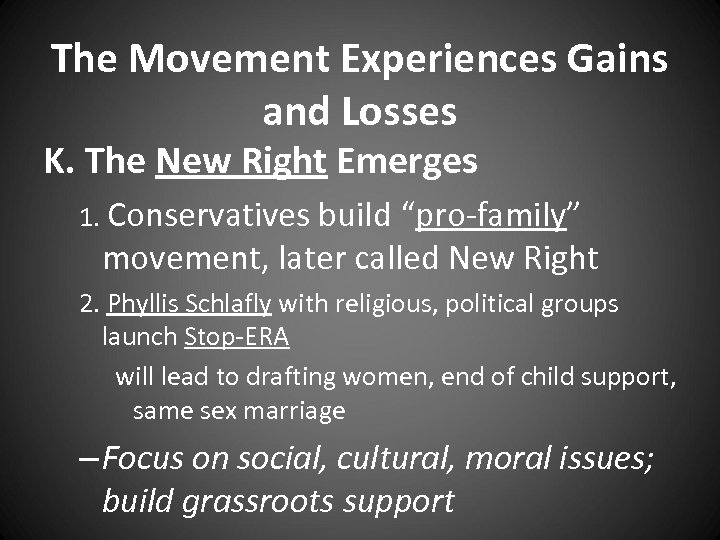 The Movement Experiences Gains and Losses

K. The New Right Emerges

1. Conservatives build “pro-family” movement, later called New Right

2. Phyllis Schlafly with religious, political groups launch Stop-ERA

will lead to drafting women, end of child support, same sex marriage

–Focus on social, cultural, moral issues; build grassroots support